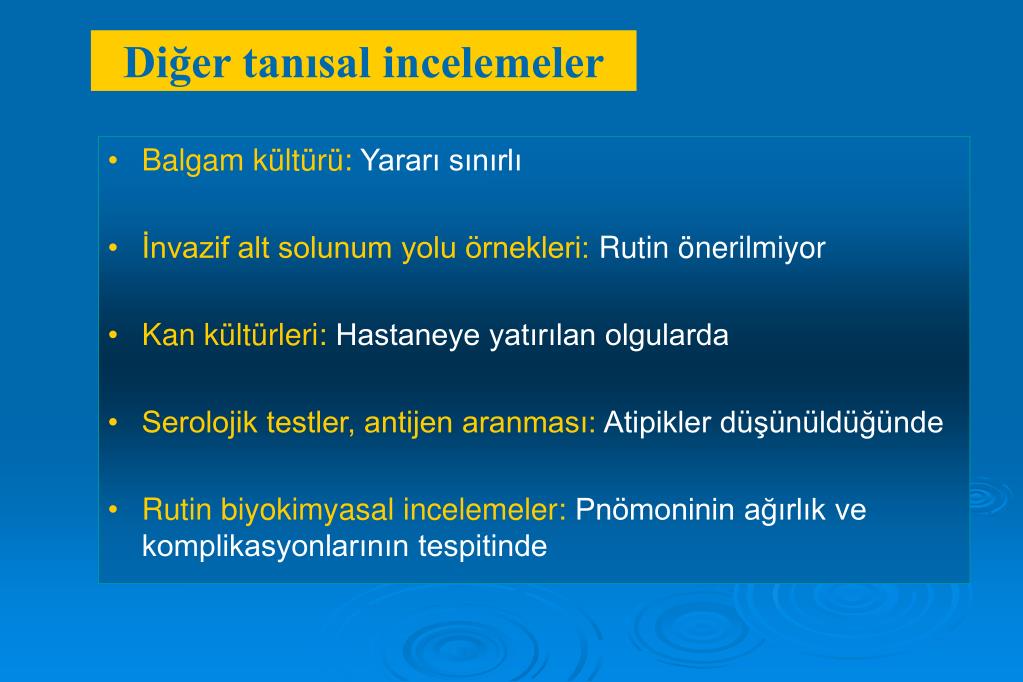 Diğer tanısal incelemeler

• Balgam kültürü: Yararı sınırlı

• İnvazif alt solunum yolu örnekleri: Rutin önerilmiyor

• Kan kültürleri: Hastaneye yatırılan olgularda

• Serolojik testler, antijen aranması: Atipikler düşünüldüğünde

• Rutin biyokimyasal incelemeler: Pnömoninin ağırlık ve komplikasyonlarının tespitinde